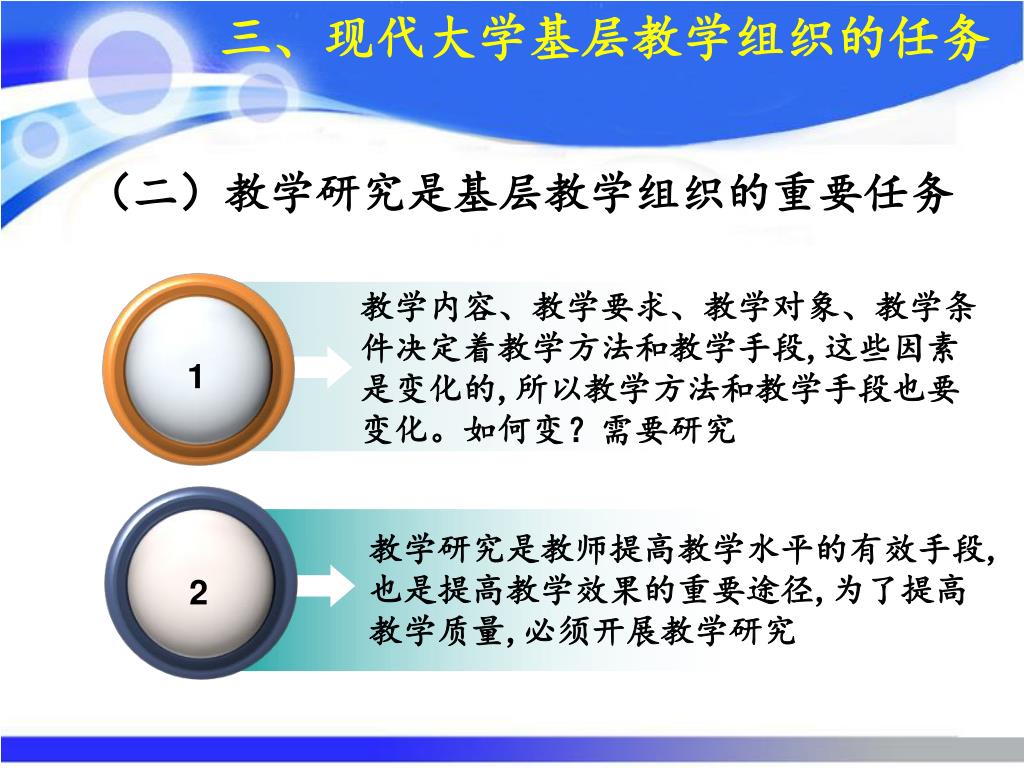 三、现代大学基层教学组织的任务

（二）教学研究是基层教学组织的重要任务

1

教学内容、教学要求、教学对象、教学条件决定着教学方法和教学手段,这些因素是变化的,所以教学方法和教学手段也要变化。如何变？需要研究

2

教学研究是教师提高教学水平的有效手段,也是提高教学效果的重要途径,为了提高教学质量,必须开展教学研究